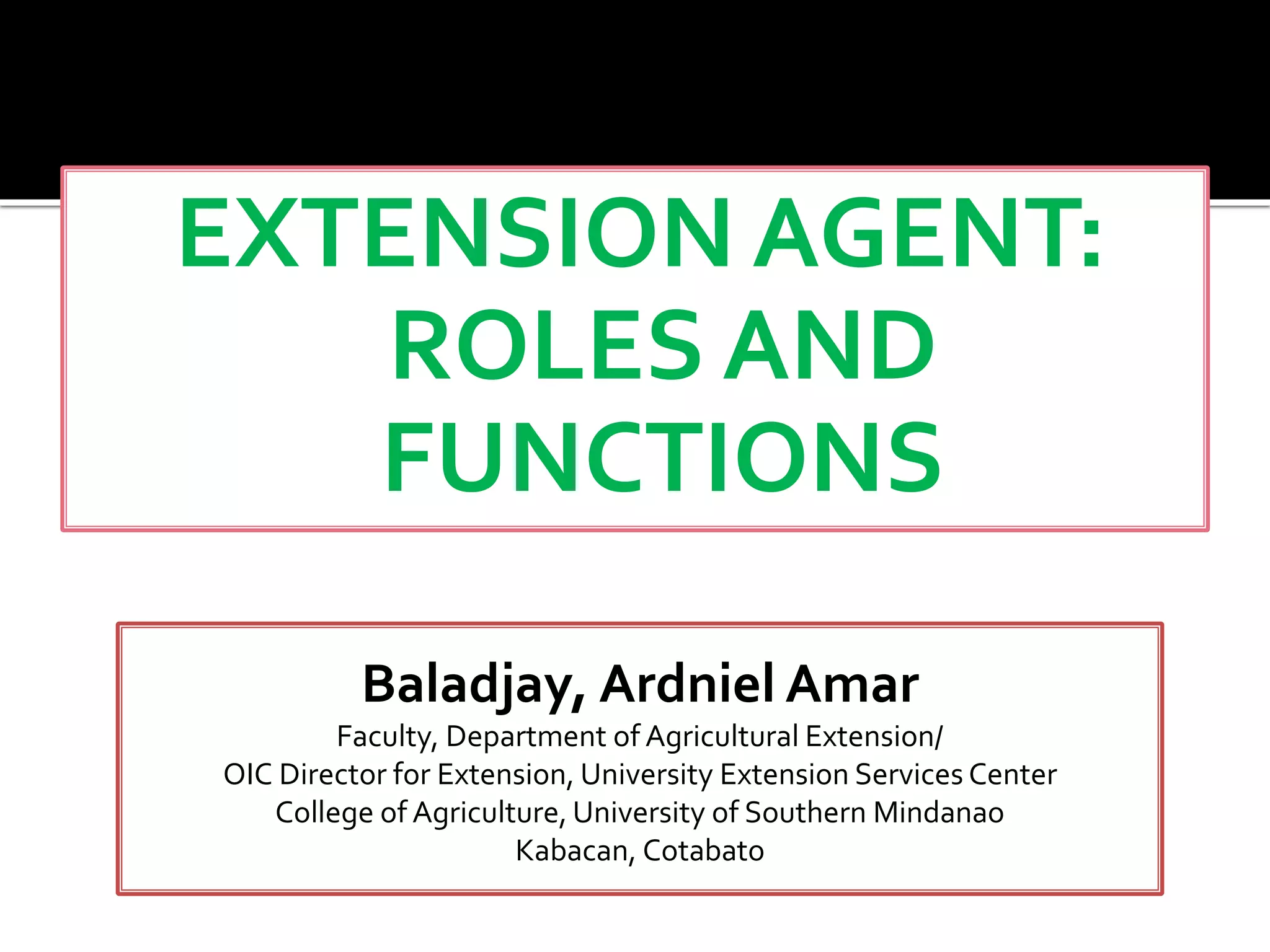 EXTENSION AGENT: ROLES AND FUNCTIONS

Baladjay, Ardniel Amar

Faculty, Department of Agricultural Extension/
OIC Director for Extension, University Extension Services Center
College of Agriculture, University of Southern Mindanao
Kabacan, Cotabato